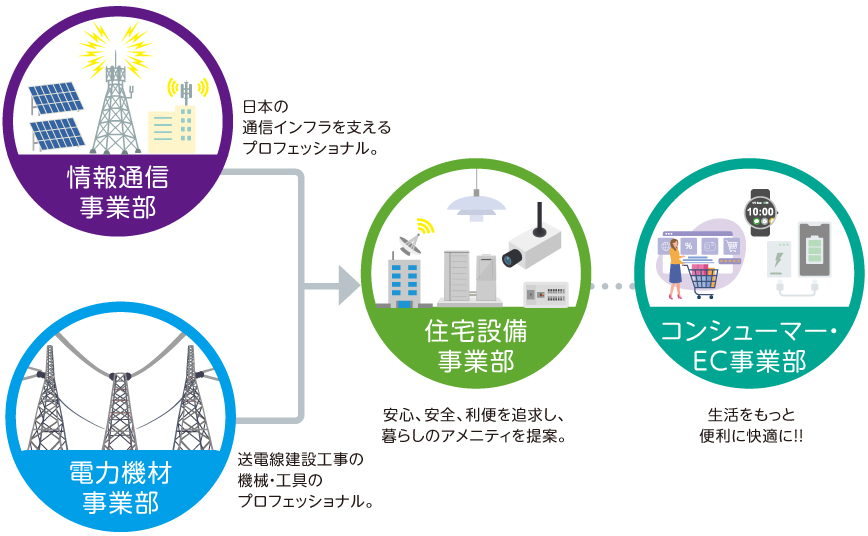 情報通信
事業部

日本の
通信インフラを支える
プロフェッショナル。

電力機材
事業部

送電線建設工事の
機械・工具の
プロフェッショナル。

住宅設備
事業部

安心、安全、利便を追求し、
暮らしのアメニティを提案。

10:00

%

コンシューマー・
EC事業部

生活をもっと
便利に快適に!!